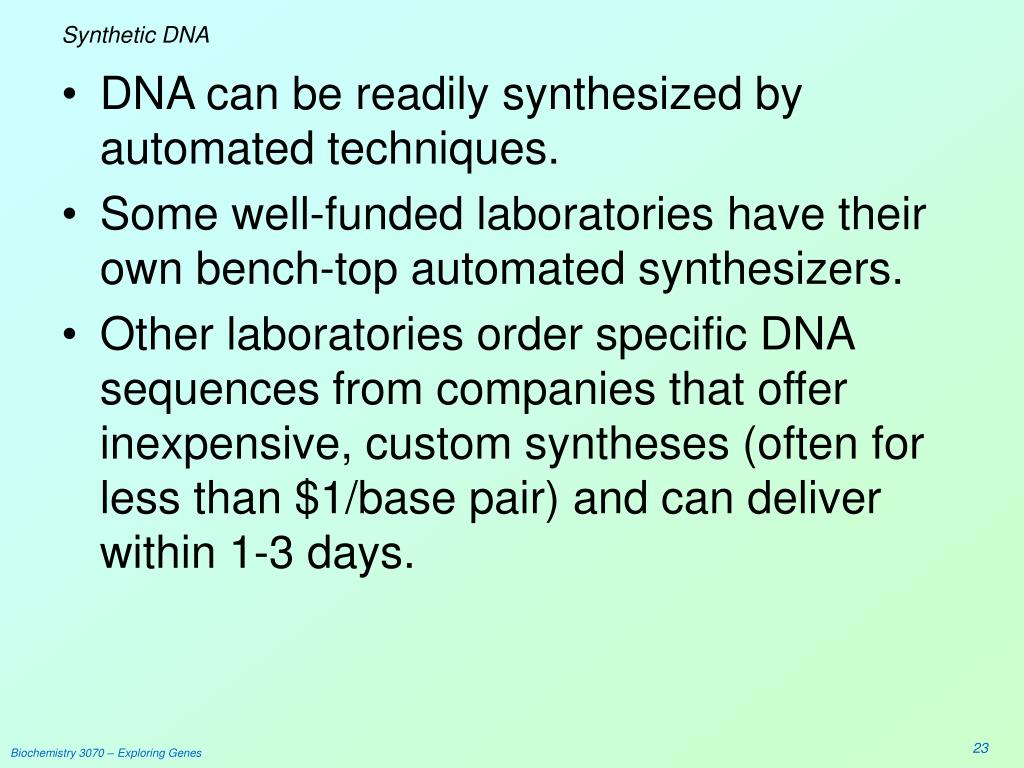 Synthetic DNA

• DNA can be readily synthesized by automated techniques.

• Some well-funded laboratories have their own bench-top automated synthesizers.

• Other laboratories order specific DNA sequences from companies that offer inexpensive, custom syntheses (often for less than \$1/base pair) and can deliver within 1-3 days.

Biochemistry 3070 – Exploring Genes

23